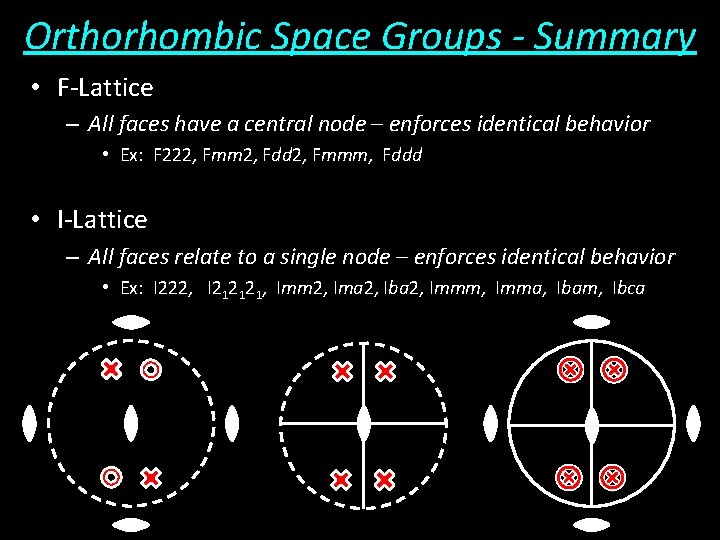 Orthorhombic Space Groups - Summary

• F-Lattice
– All faces have a central node – enforces identical behavior
• Ex: F222, Fmm2, Fdd2, Fmmm, Fddd

• I-Lattice
– All faces relate to a single node – enforces identical behavior
• Ex: I222, $I2_12_12_1$, Imm2, Ima2, Iba2, Immm, Imma, Ibam, Ibca